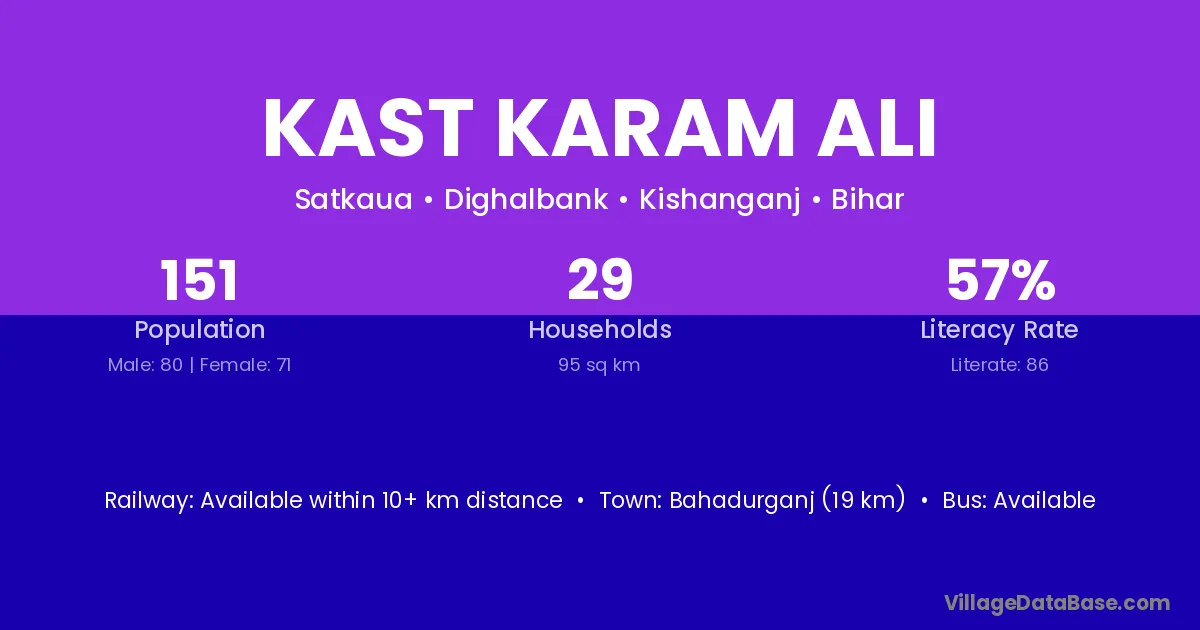 KAST KARAM ALI

Satkaua • Dighalbank • Kishanganj • Bihar

151
Population
Male: 80 | Female: 71

29
Households
95 sq km

57%
Literacy Rate
Literate: 86

Railway: Available within 10+ km distance • Town: Bahadurganj (19 km) • Bus: Available

VillageDataBase.com